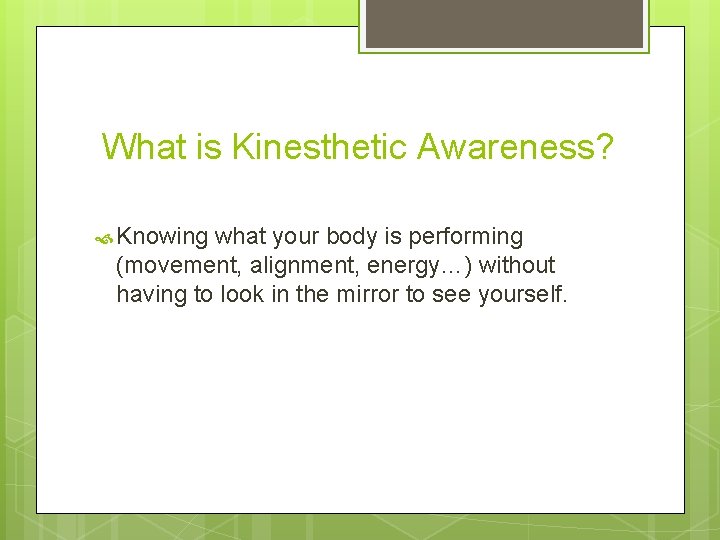 What is Kinesthetic Awareness?

Knowing what your body is performing (movement, alignment, energy…) without having to look in the mirror to see yourself.